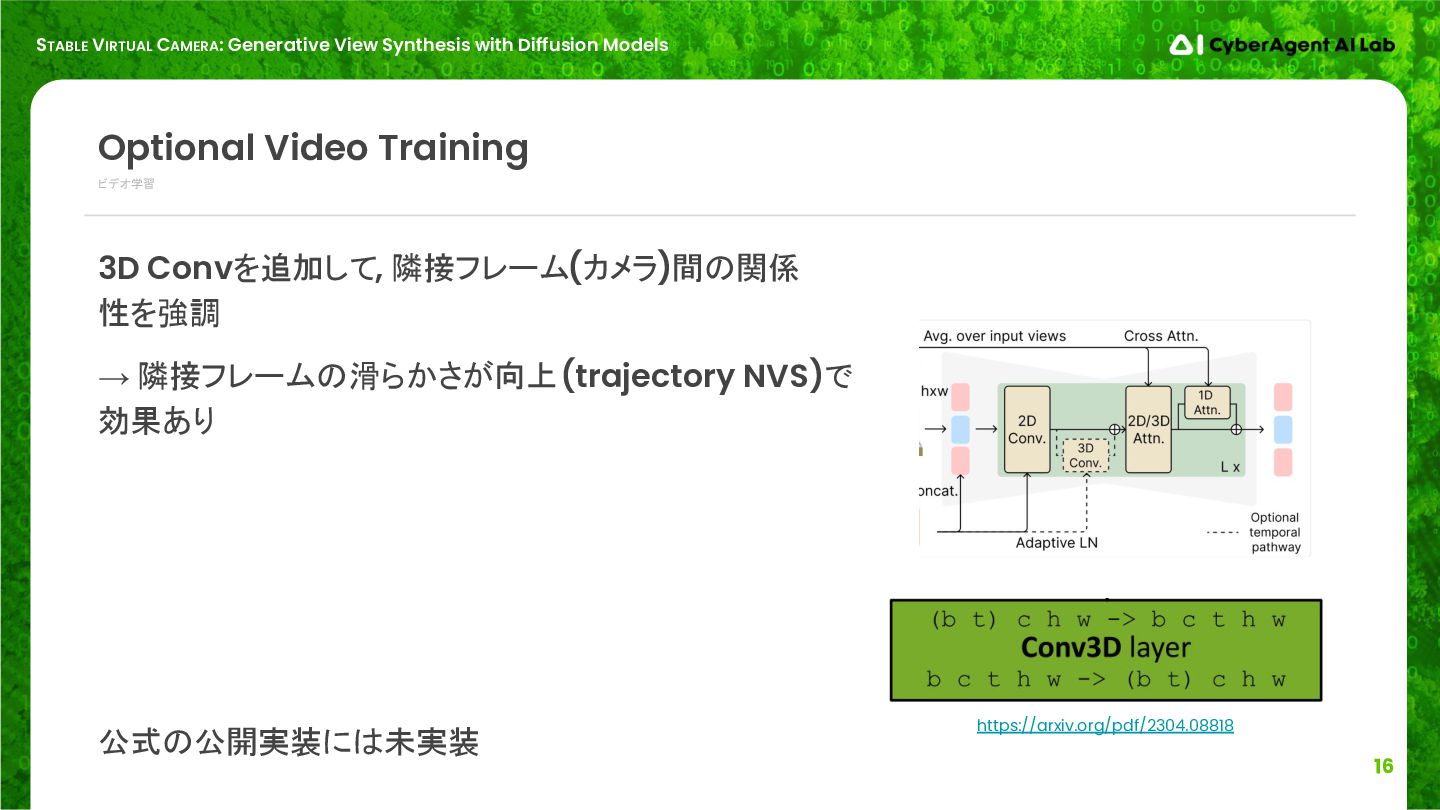 STABLE VIRTUAL CAMERA: Generative View Synthesis with Diffusion Models

CyberAgent AI Lab

Optional Video Training

ビデオ学習

3D Convを追加して, 隣接フレーム(カメラ)間の関係性を強調

→ 隣接フレームの滑らかさが向上 (trajectory NVS)で効果あり

Avg. over input views

Cross Attn.

hxw

2D Conv.

3D Conv.

2D/3D Attn.

1D Attn.

L x

oncat.

Adaptive LN

Optional temporal pathway

(b t) c h w -> b c t h w
Conv3D layer
b c t h w -> (b t) c h w

https://arxiv.org/pdf/2304.08818

公式の公開実装には未実装

16